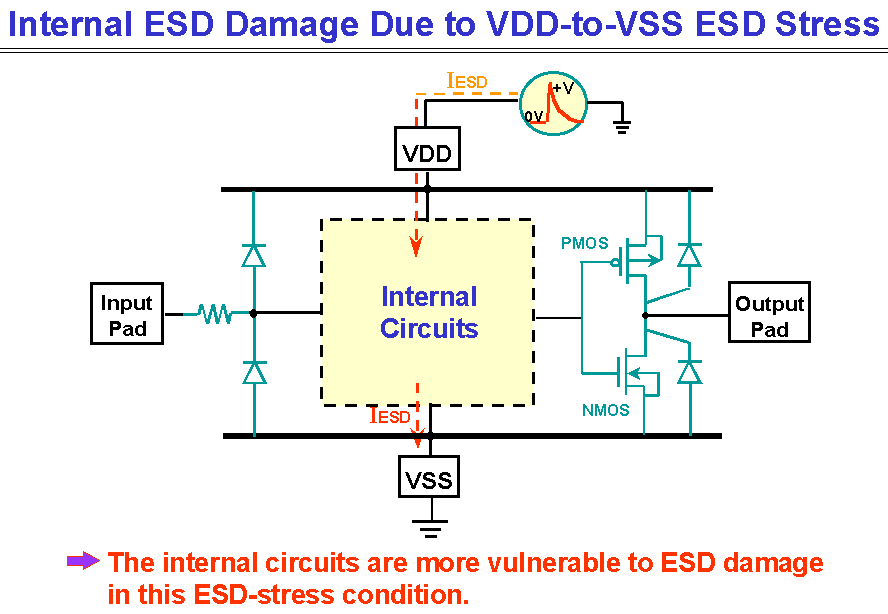 Internal ESD Damage Due to VDD-to-VSS ESD Stress

$I_{ESD}$

+V

0V

VDD

PMOS

Input Pad

Internal Circuits

Output Pad

NMOS

$I_{ESD}$

VSS

The internal circuits are more vulnerable to ESD damage in this ESD-stress condition.